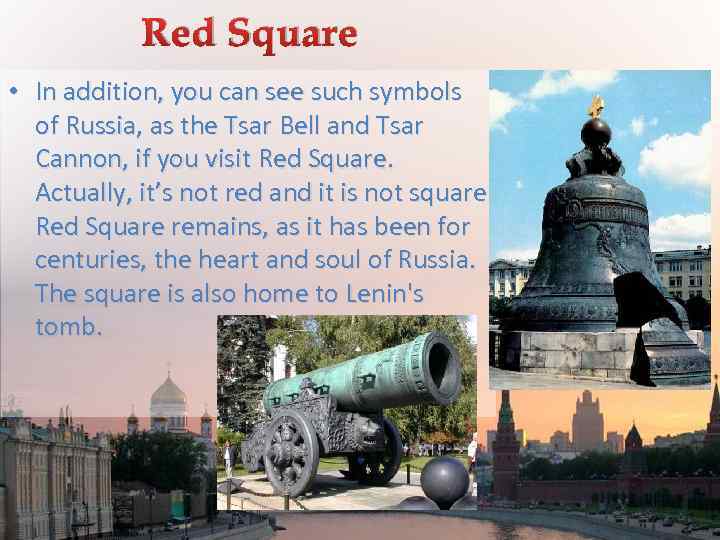 Red Square

• In addition, you can see such symbols of Russia, as the Tsar Bell and Tsar Cannon, if you visit Red Square. Actually, it's not red and it is not square Red Square remains, as it has been for centuries, the heart and soul of Russia. The square is also home to Lenin's tomb.